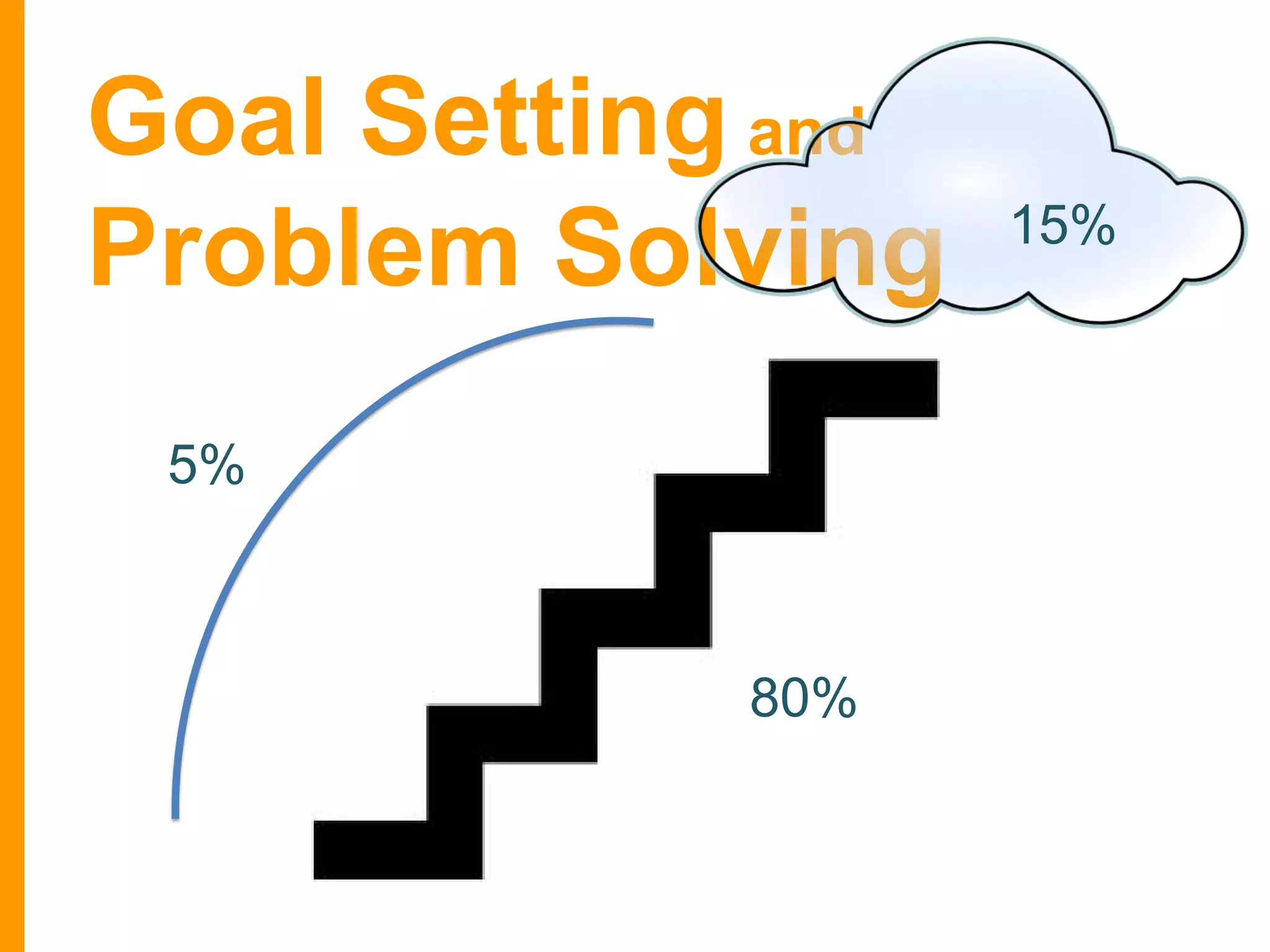 Goal Setting and Problem Solving

15%

5%

80%